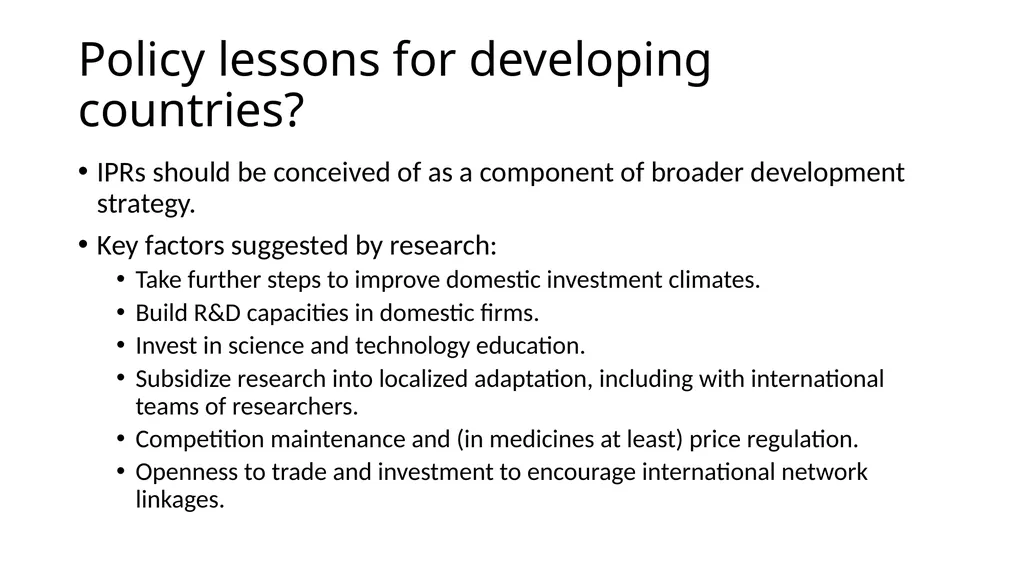 Policy lessons for developing countries?

• IPRs should be conceived of as a component of broader development strategy.

• Key factors suggested by research:
  • Take further steps to improve domestic investment climates.
  • Build R&D capacities in domestic firms.
  • Invest in science and technology education.
  • Subsidize research into localized adaptation, including with international teams of researchers.
  • Competition maintenance and (in medicines at least) price regulation.
  • Openness to trade and investment to encourage international network linkages.